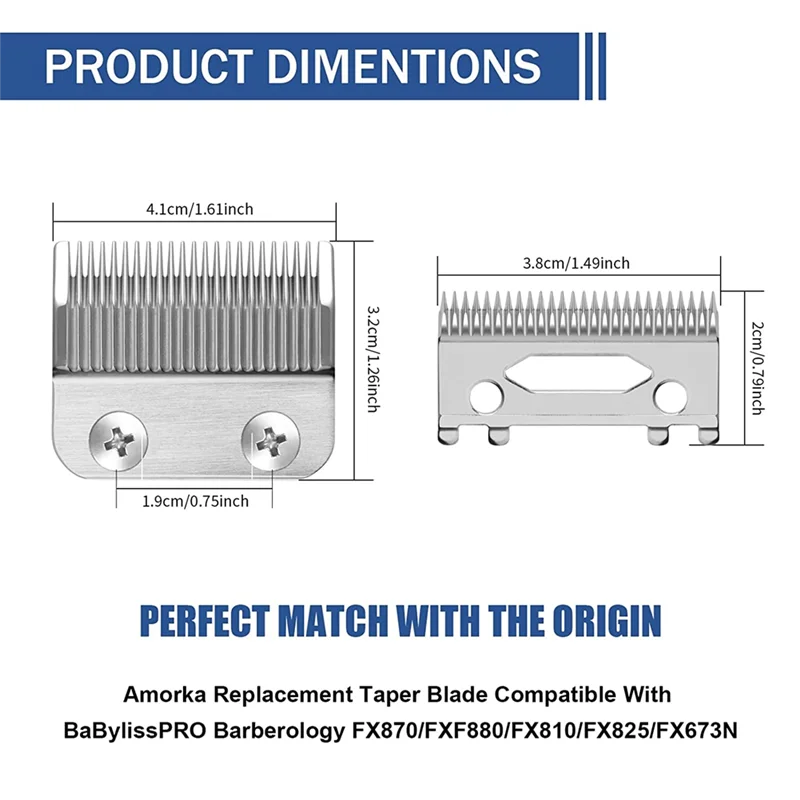 PRODUCT DIMENTIONS

4.1cm/1.61inch

3.2cm/1.26inch

1.9cm/0.75inch

3.8cm/1.49inch

2cm/0.79inch

PERFECT MATCH WITH THE ORIGIN

Amorka Replacement Taper Blade Compatible With BaBylissPRO Barberology FX870/FXF880/FX810/FX825/FX673N